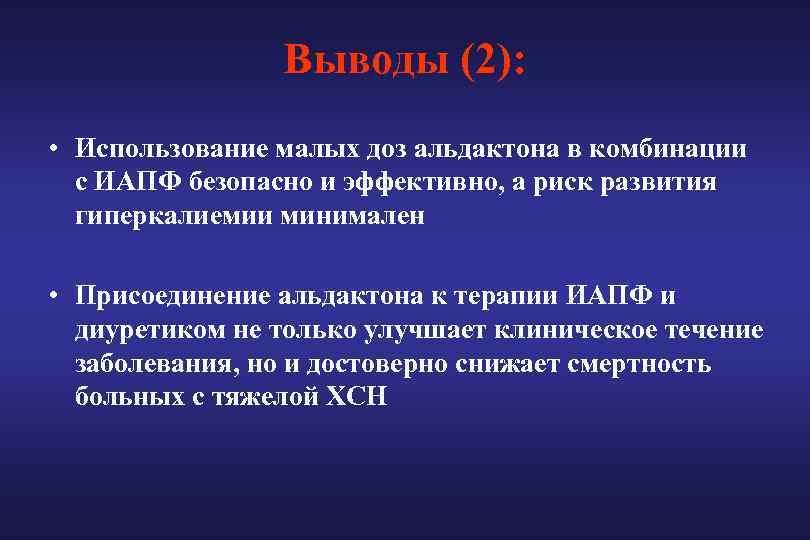 Выводы (2):

• Использование малых доз альдактона в комбинации с ИАПФ безопасно и эффективно, а риск развития гиперкалиемии минимален

• Присоединение альдактона к терапии ИАПФ и диуретиком не только улучшает клиническое течение заболевания, но и достоверно снижает смертность больных с тяжелой ХСН